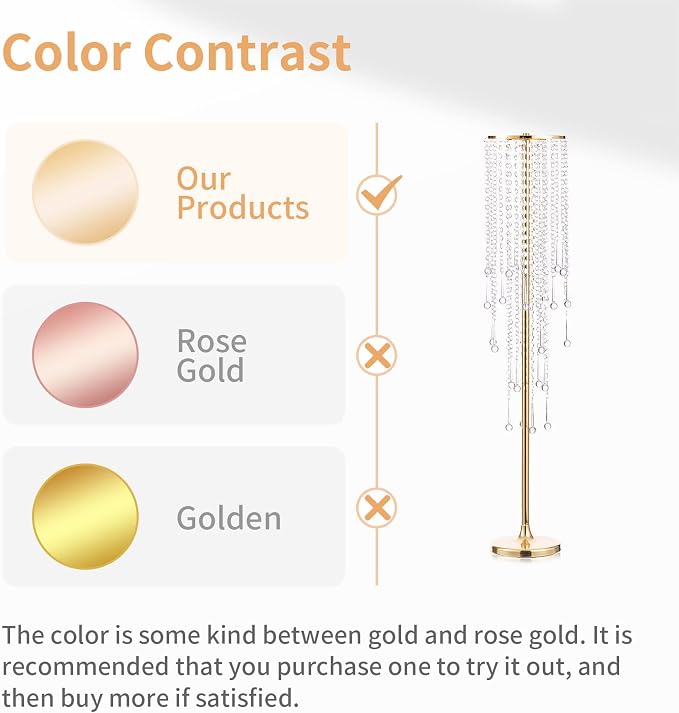 Color Contrast

Our Products

Rose Gold

Golden

The color is some kind between gold and rose gold. It is recommended that you purchase one to try it out, and then buy more if satisfied.